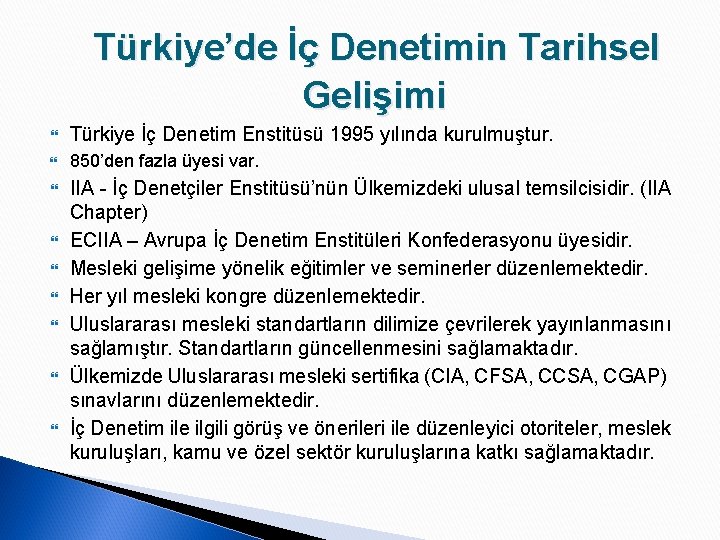 Türkiye'de İç Denetimin Tarihsel Gelişimi

Türkiye İç Denetim Enstitüsü 1995 yılında kurulmuştur.

850'den fazla üyesi var.

IIA - İç Denetçiler Enstitüsü'nün Ülkemizdeki ulusal temsilcisidir. (IIA Chapter)

ECIIA – Avrupa İç Denetim Enstitüleri Konfederasyonu üyesidir.

Mesleki gelişime yönelik eğitimler ve seminerler düzenlemektedir.

Her yıl mesleki kongre düzenlemektedir.

Uluslararası mesleki standartların dilimize çevrilerek yayınlanmasını sağlamıştır. Standartların güncellenmesini sağlamaktadır.

Ülkemizde Uluslararası mesleki sertifika (CIA, CFSA, CCSA, CGAP) sınavlarını düzenlemektedir.

İç Denetim ile ilgili görüş ve önerileri ile düzenleyici otoriteler, meslek kuruluşları, kamu ve özel sektör kuruluşlarına katkı sağlamaktadır.